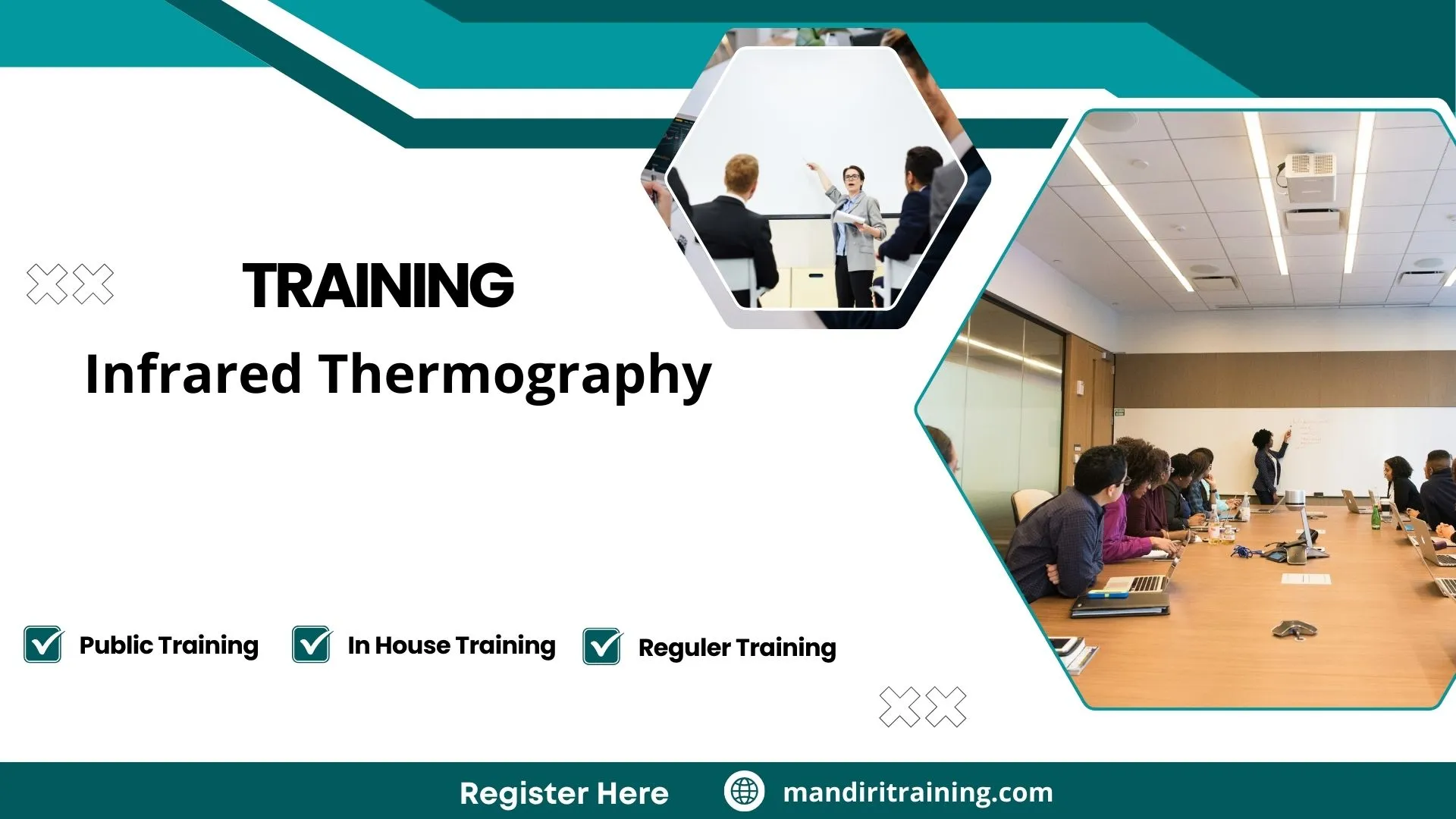 TRAINING

Infrared Thermography

Public Training

In House Training

Reguler Training

Register Here

mandiritraining.com